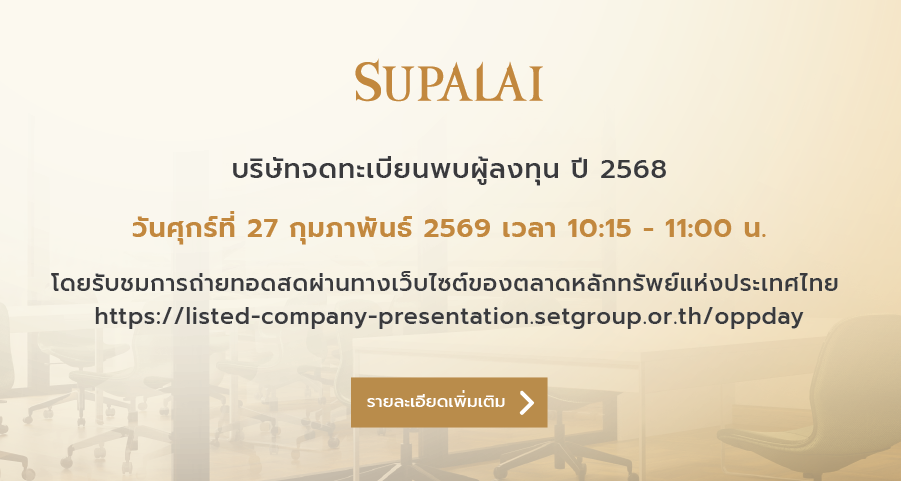 SUPALAI

บริษัทจดทะเบียนพบผู้ลงทุน ปี 2568

วันศุกร์ที่ 27 กุมภาพันธ์ 2569 เวลา 10:15 - 11:00 น.

โดยรับชมการถ่ายทอดสดผ่านทางเว็บไซต์ของตลาดหลักทรัพย์แห่งประเทศไทย https://listed-company-presentation.setgroup.or.th/oppday

รายละเอียดเพิ่มเติม